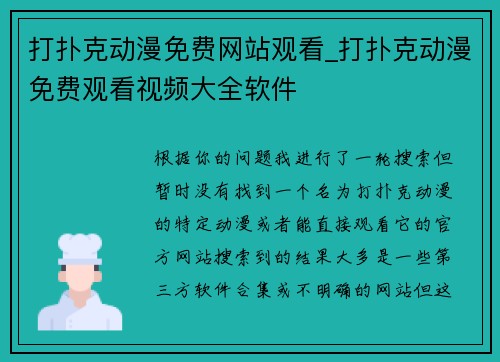 打扑克动漫免费网站观看_打扑克动漫免费观看视频大全软件

根据你的问题我进行了一轮搜索但暂时没有找到一个名为打扑克动漫的特定动漫或者能直接观看它的官方网站搜索到的结果大多是一些第三方软件合集或不明确的网站但这